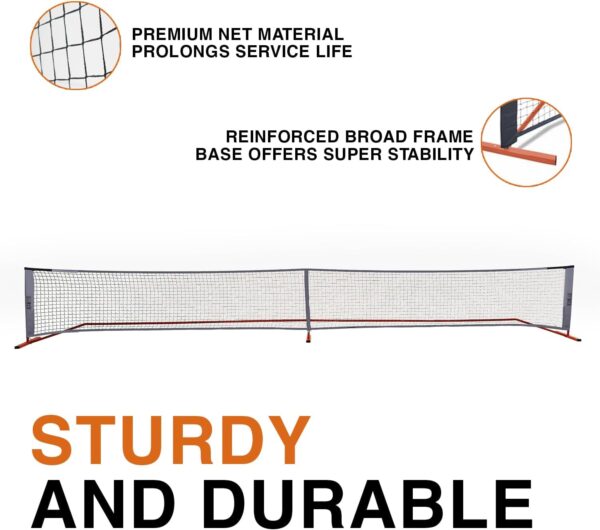 PREMIUM NET MATERIAL
PROLONGS SERVICE LIFE

REINFORCED BROAD FRAME
BASE OFFERS SUPER STABILITY

STURDY
AND DURABLE